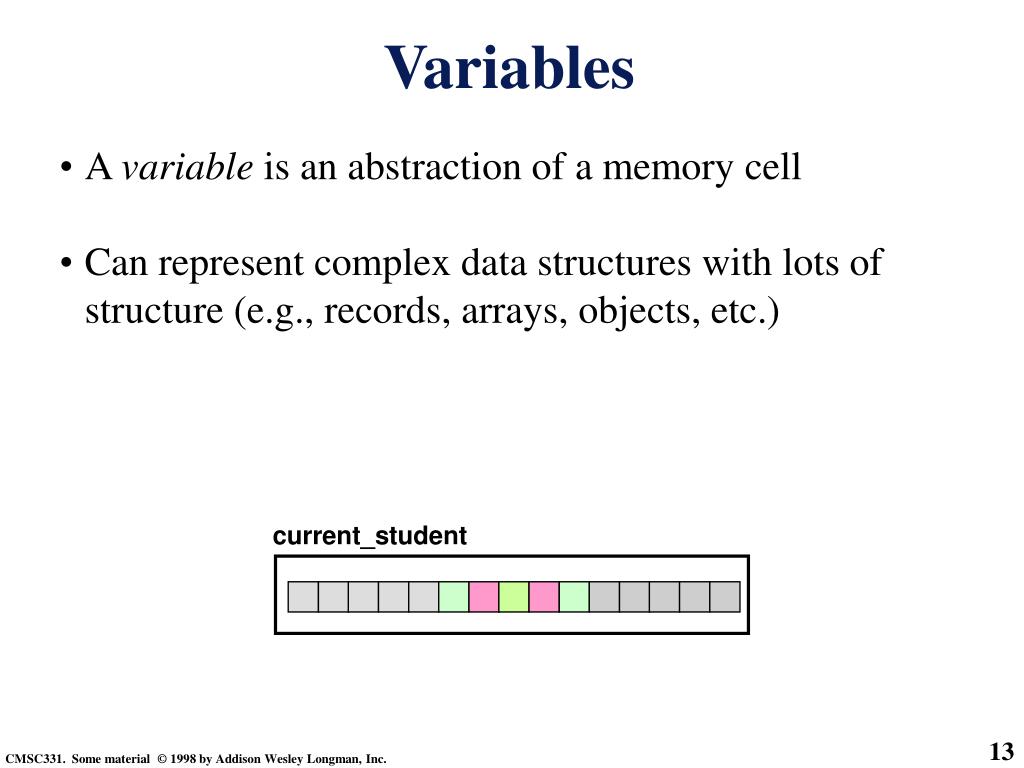 Variables

• A variable is an abstraction of a memory cell

• Can represent complex data structures with lots of structure (e.g., records, arrays, objects, etc.)

current_student

CMSC331. Some material © 1998 by Addison Wesley Longman, Inc.

13